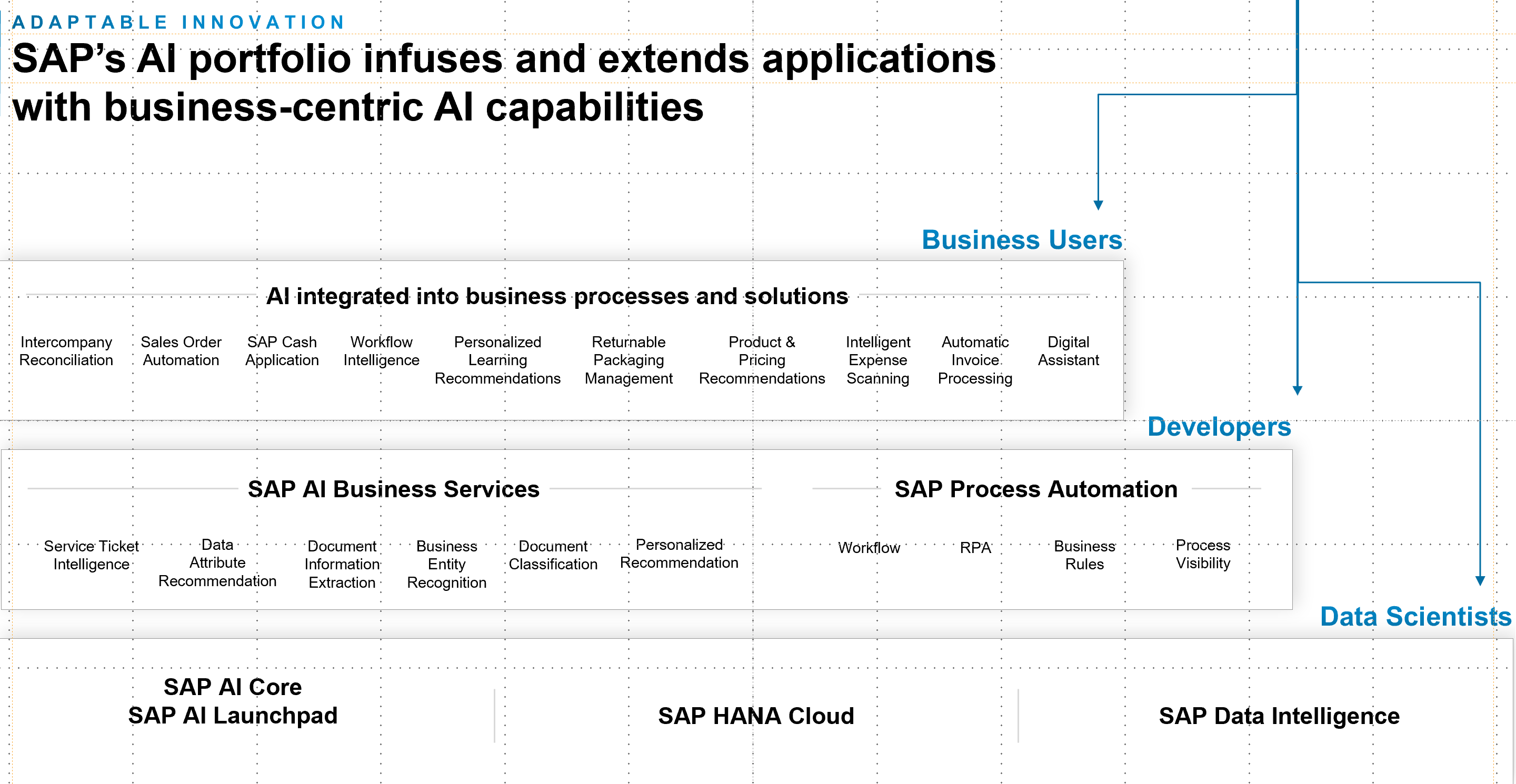 ADAPTABLE INNOVATION

SAP's AI portfolio infuses and extends applications with business-centric AI capabilities

Business Users

AI integrated into business processes and solutions

Intercompany Reconciliation

Sales Order Automation

SAP Cash Application

Workflow Intelligence

Personalized Learning Recommendations

Returnable Packaging Management

Product & Pricing Recommendations

Intelligent Expense Scanning

Automatic Invoice Processing

Digital Assistant

Developers

SAP AI Business Services

Service Ticket Intelligence

Data Attribute Recommendation

Document Information Extraction

Business Entity Recognition

Document Classification

Personalized Recommendation

SAP Process Automation

Workflow

RPA

Business Rules

Process Visibility

Data Scientists

SAP AI Core
SAP AI Launchpad

SAP HANA Cloud

SAP Data Intelligence